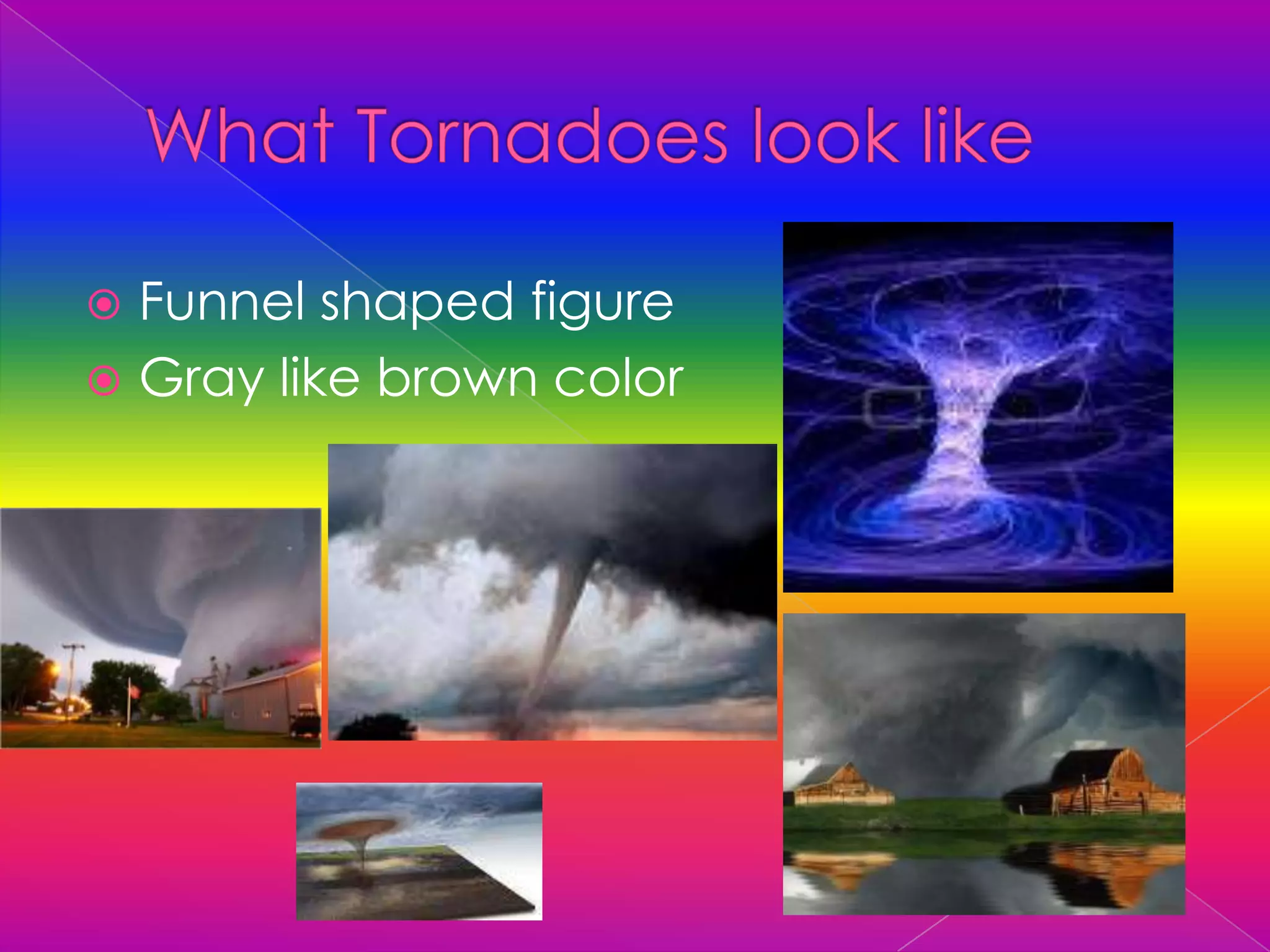 What Tornadoes look like

Funnel shaped figure
Gray like brown color